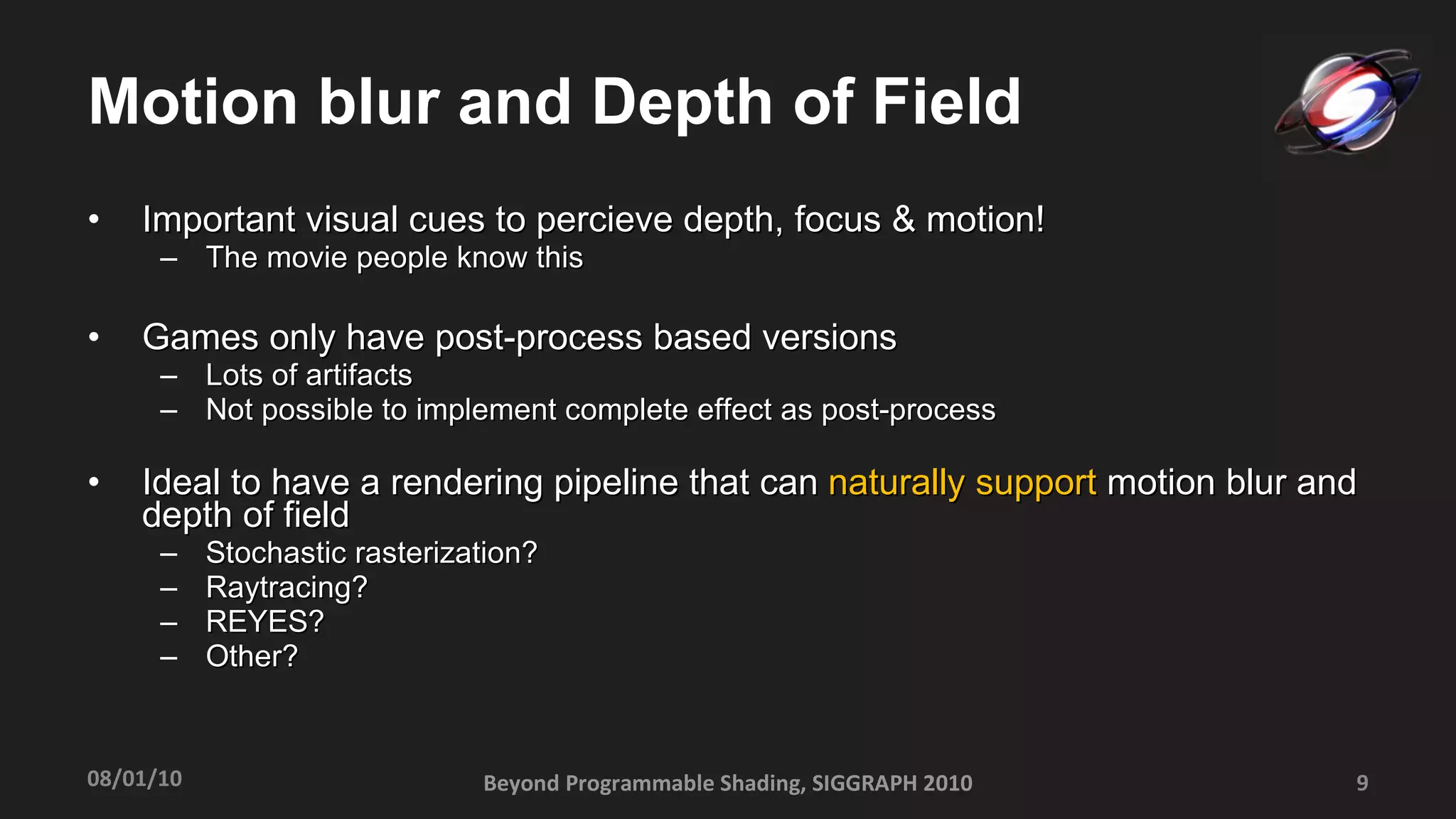 Motion blur and Depth of Field

• Important visual cues to percieve depth, focus & motion!
– The movie people know this

• Games only have post-process based versions
– Lots of artifacts
– Not possible to implement complete effect as post-process

• Ideal to have a rendering pipeline that can naturally support motion blur and depth of field
– Stochastic rasterization?
– Raytracing?
– REYES?
– Other?

08/01/10

Beyond Programmable Shading, SIGGRAPH 2010

9